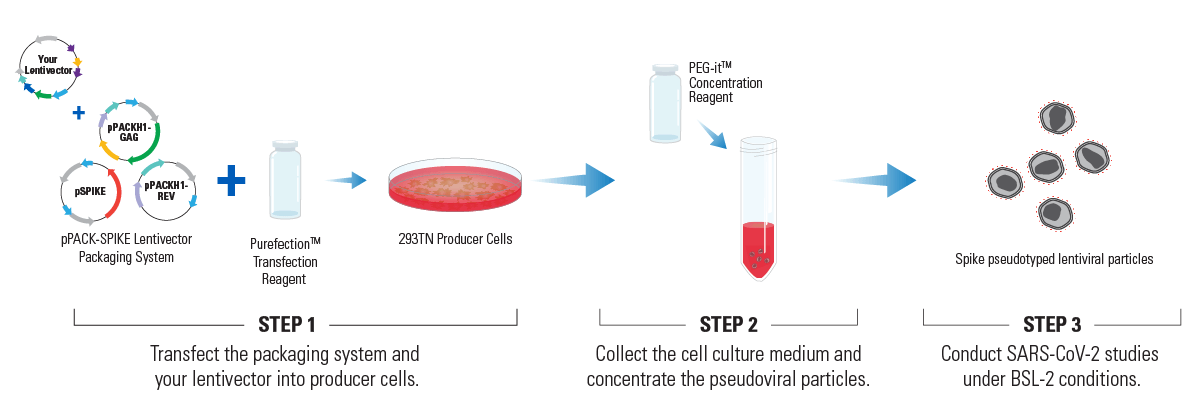 Your Lentivector

+

pPACKH1-GAG

pSPIKE

pPACKH1-REV

pPACK-SPIKE Lentivector Packaging System

+

Purefection™ Transfection Reagent

293TN Producer Cells

PEG-it™ Concentration Reagent

Spike pseudotyped lentiviral particles

STEP 1

Transfect the packaging system and your lentivector into producer cells.

STEP 2

Collect the cell culture medium and concentrate the pseudoviral particles.

STEP 3

Conduct SARS-CoV-2 studies under BSL-2 conditions.